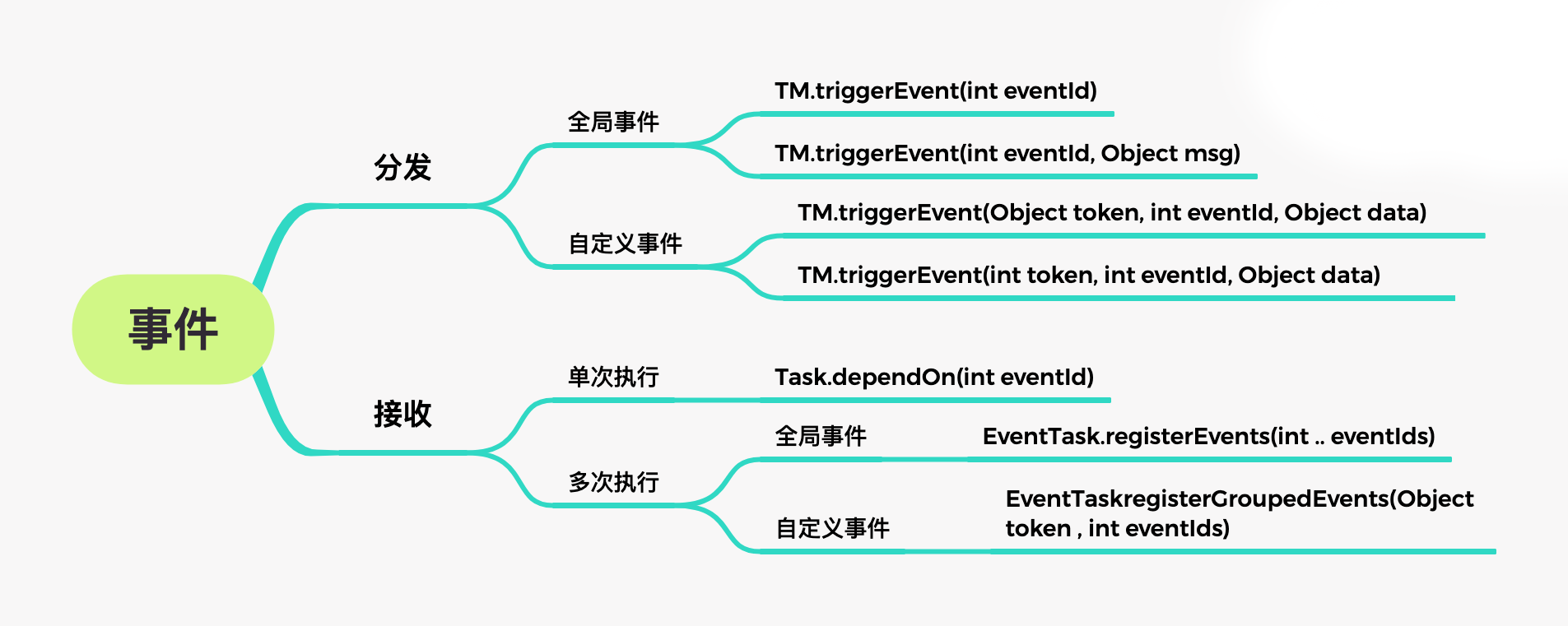 事件

分发

全局事件

TM.triggerEvent(int eventId)

TM.triggerEvent(int eventId, Object msg)

自定义事件

TM.triggerEvent(Object token, int eventId, Object data)

TM.triggerEvent(int token, int eventId, Object data)

接收

单次执行

Task.dependOn(int eventId)

多次执行

全局事件

EventTask.registerEvents(int .. eventIds)

自定义事件

EventTaskregisterGroupedEvents(Object token , int eventIds)